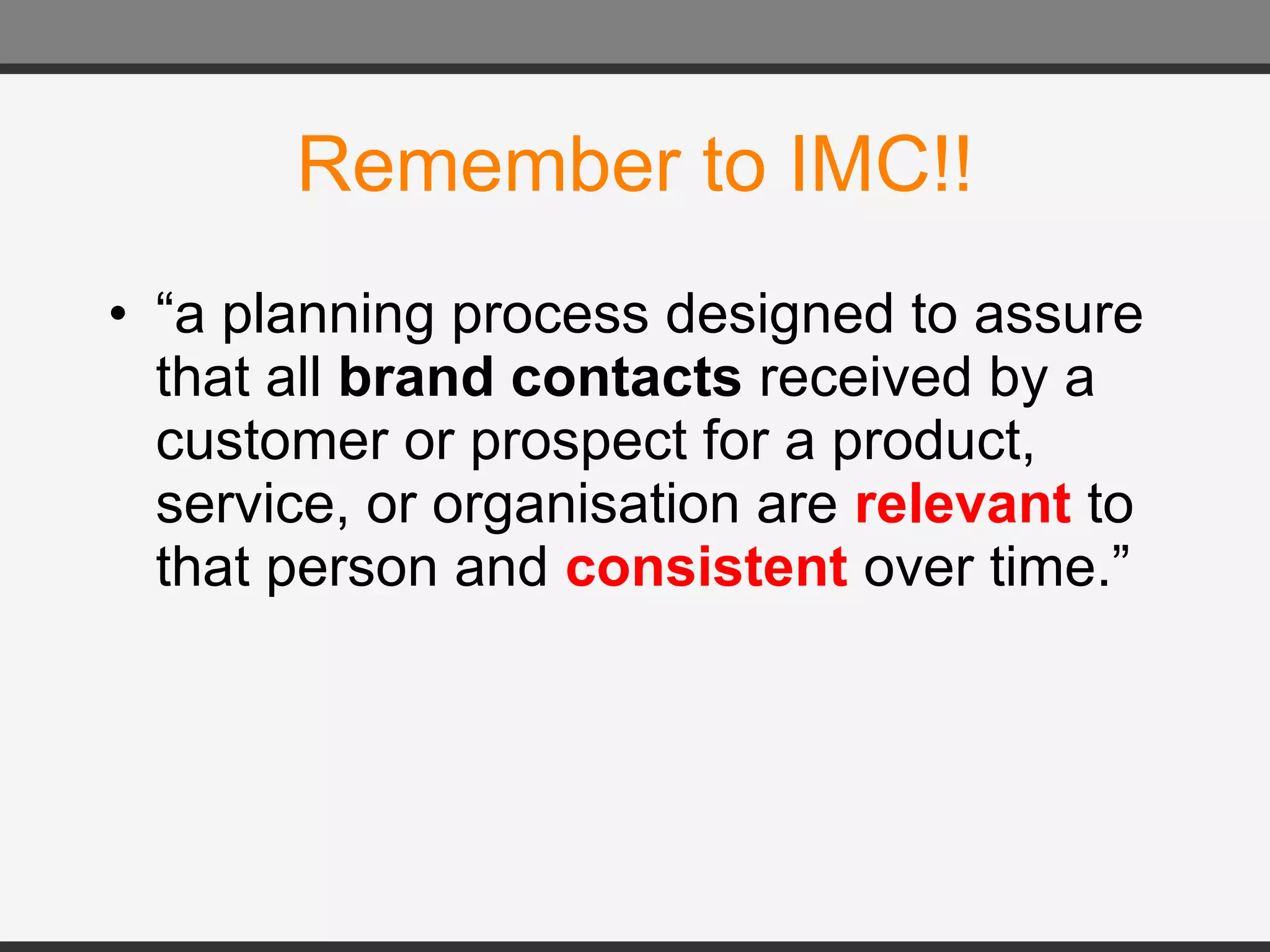 Remember to IMC!!

• “a planning process designed to assure that all brand contacts received by a customer or prospect for a product, service, or organisation are relevant to that person and consistent over time.”